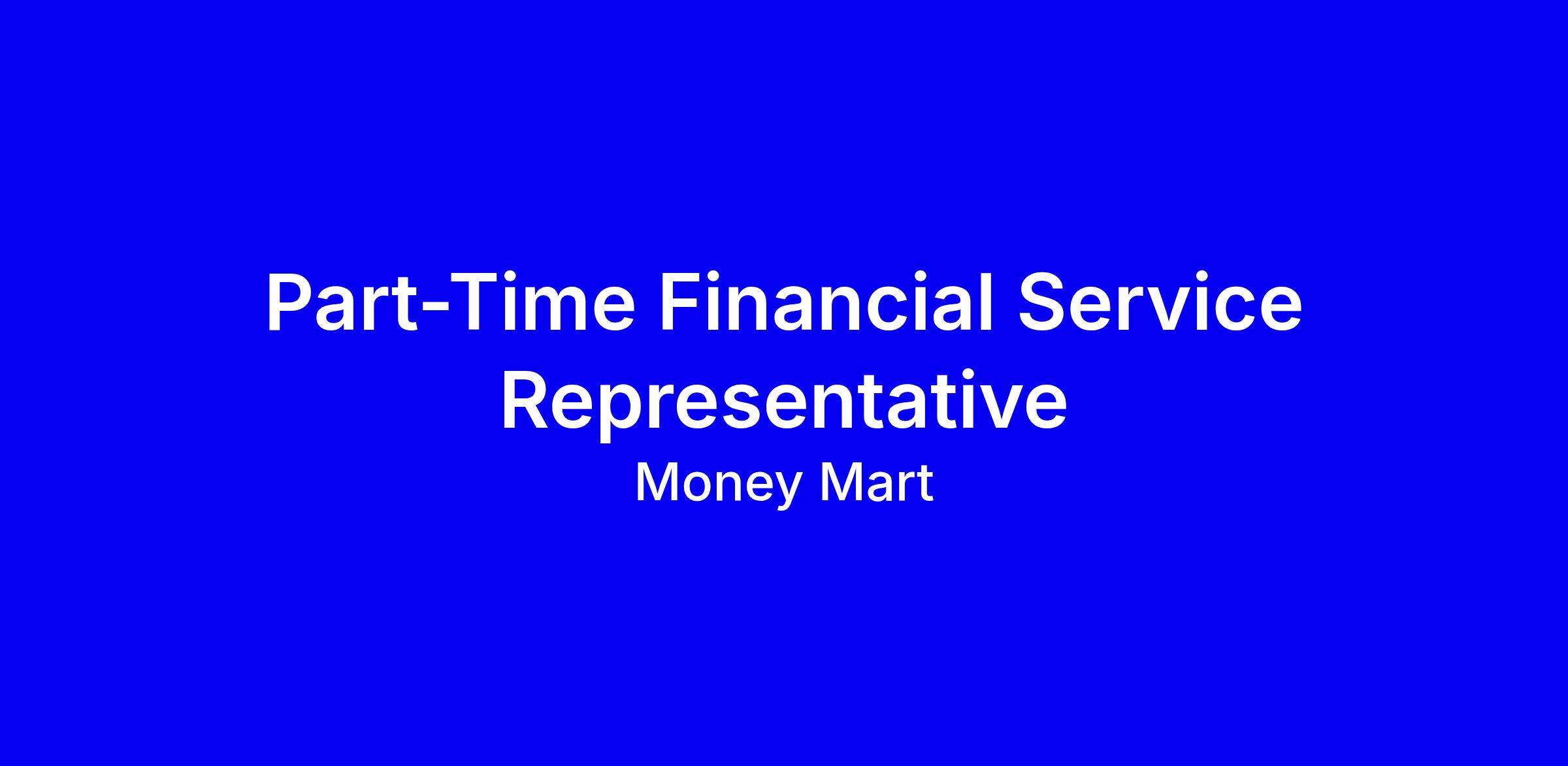 Part-Time Financial Service Representative

Money Mart